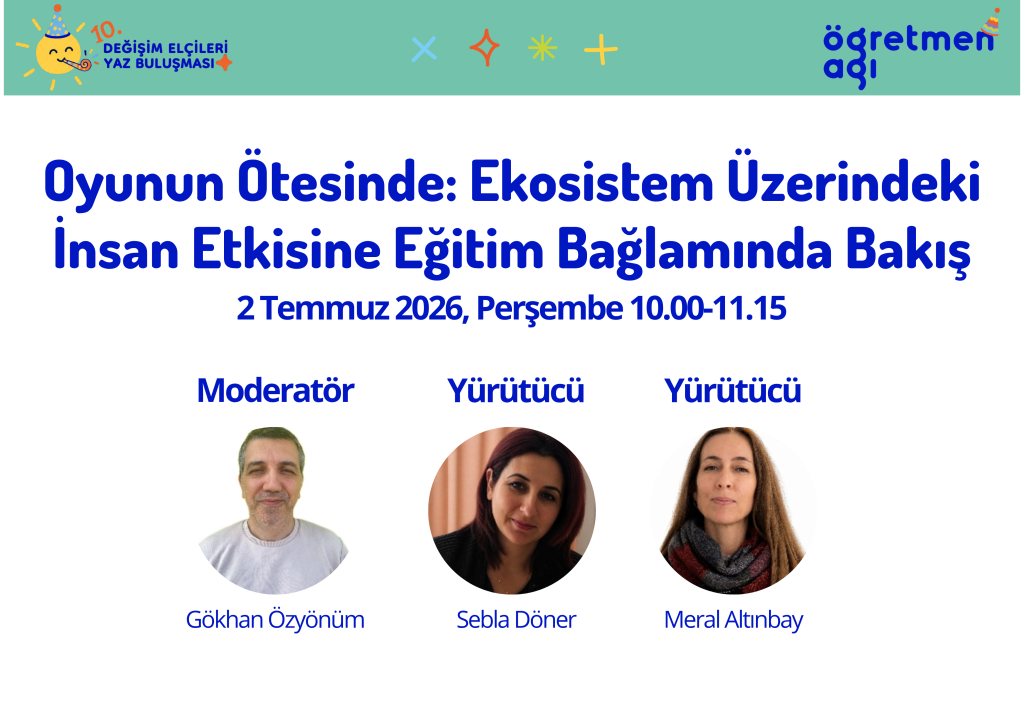 10. DEĞİŞİM ELÇİLERİ YAZ BULUŞMASI

öğretmen ağı

Oyunun Ötesinde: Ekosistem Üzerindeki İnsan Etkisine Eğitim Bağlamında Bakış

2 Temmuz 2026, Perşembe 10.00-11.15

Moderatör

Gökhan Özyönüm

Yürütücü

Sebla Döner

Yürütücü

Meral Altınbay